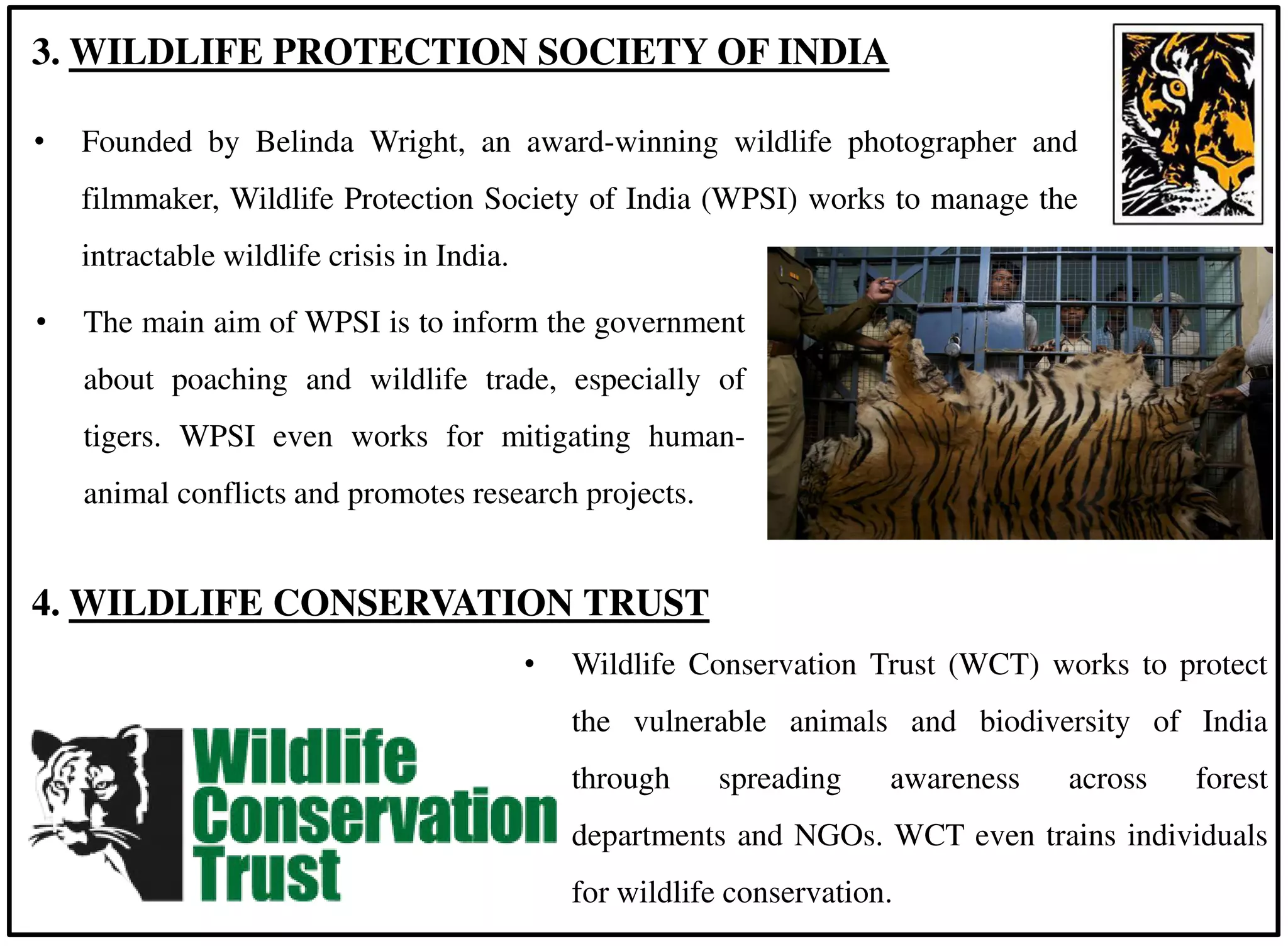 3. WILDLIFE PROTECTION SOCIETY OF INDIA

• Founded by Belinda Wright, an award-winning wildlife photographer and filmmaker, Wildlife Protection Society of India (WPSI) works to manage the intractable wildlife crisis in India.

• The main aim of WPSI is to inform the government about poaching and wildlife trade, especially of tigers. WPSI even works for mitigating human-animal conflicts and promotes research projects.

4. WILDLIFE CONSERVATION TRUST

Wildlife Conservation Trust

• Wildlife Conservation Trust (WCT) works to protect the vulnerable animals and biodiversity of India through spreading awareness across forest departments and NGOs. WCT even trains individuals for wildlife conservation.